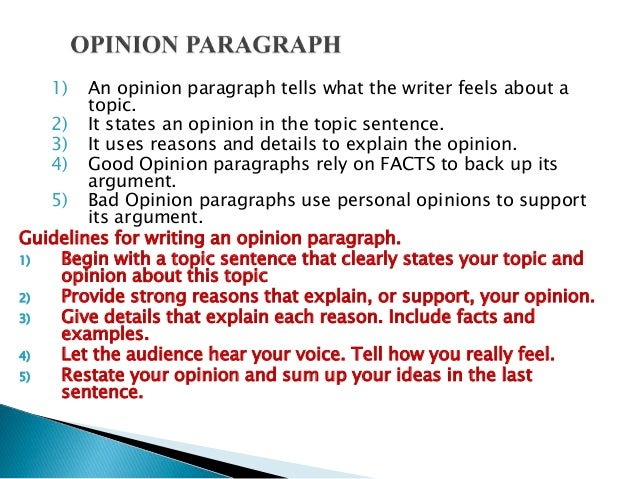 OPINION PARAGRAPH

1) An opinion paragraph tells what the writer feels about a topic.
2) It states an opinion in the topic sentence.
3) It uses reasons and details to explain the opinion.
4) Good Opinion paragraphs rely on FACTS to back up its argument.
5) Bad Opinion paragraphs use personal opinions to support its argument.

Guidelines for writing an opinion paragraph.
1) Begin with a topic sentence that clearly states your topic and opinion about this topic
2) Provide strong reasons that explain, or support, your opinion.
3) Give details that explain each reason. Include facts and examples.
4) Let the audience hear your voice. Tell how you really feel.
5) Restate your opinion and sum up your ideas in the last sentence.